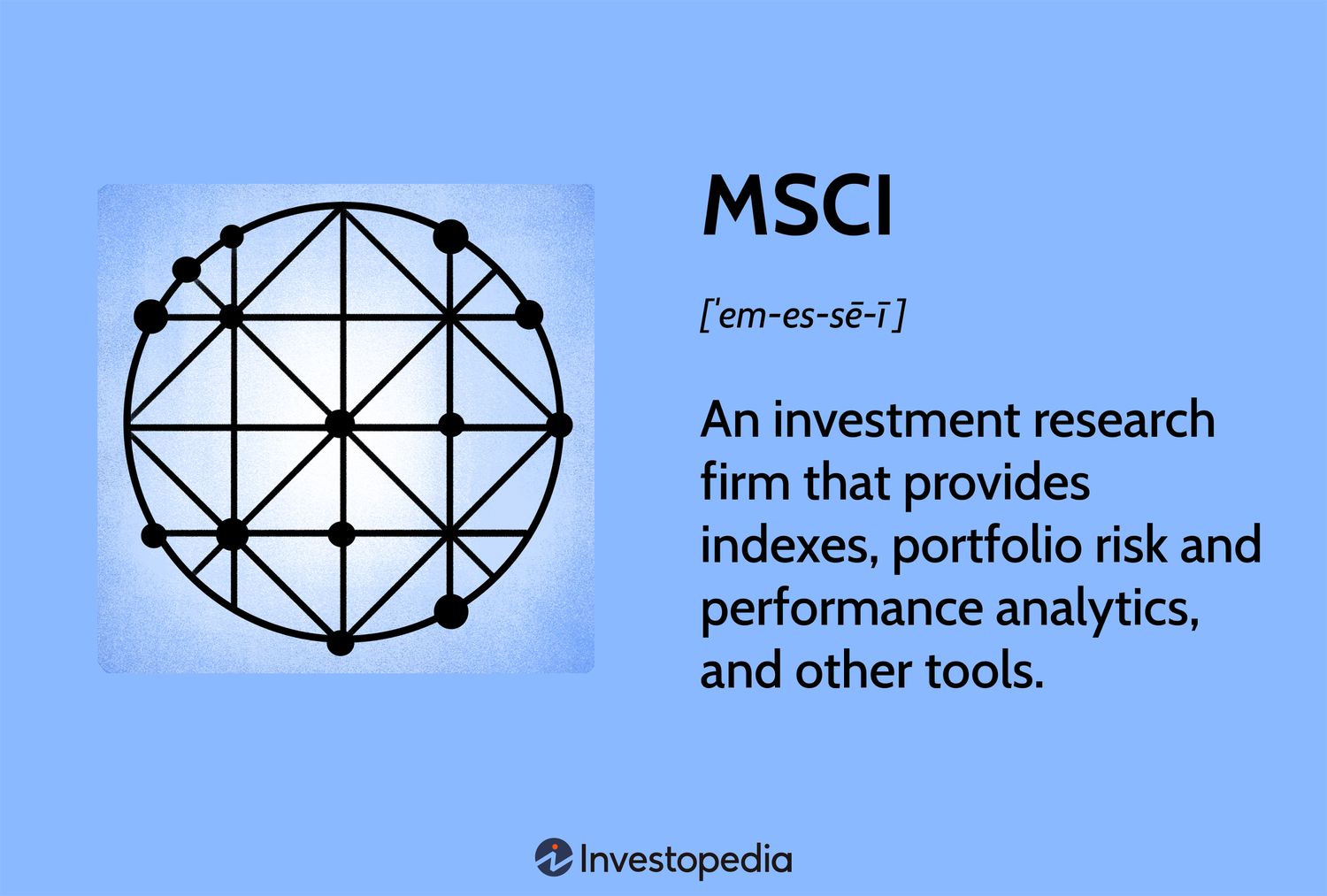 MSCI

[ˈem-es-sē-ī]

An investment research firm that provides indexes, portfolio risk and performance analytics, and other tools.

Investopedia